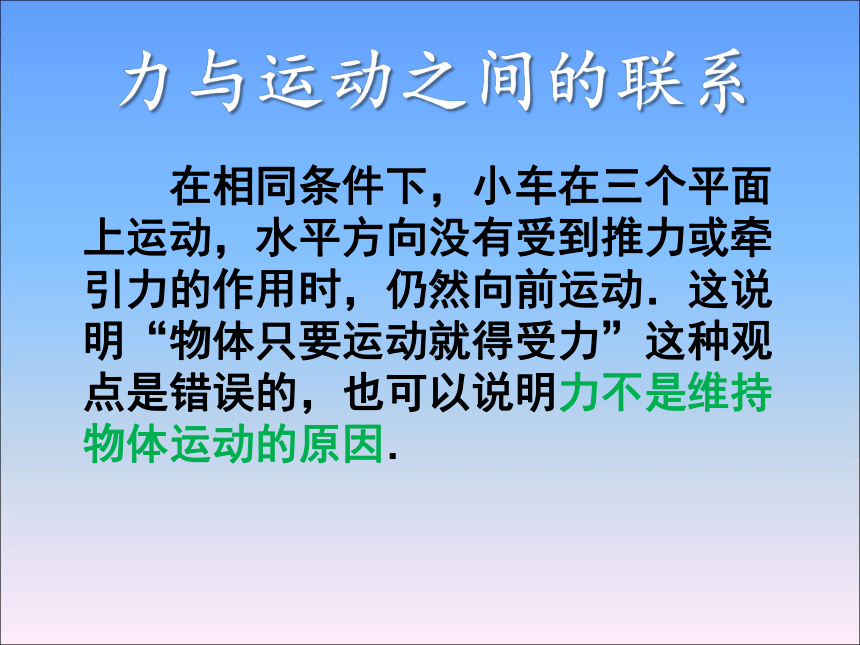 力与运动之间的联系

在相同条件下，小车在三个平面上运动，水平方向没有受到推力或牵引力的作用时，仍然向前运动．这说明“物体只要运动就得受力”这种观点是错误的，也可以说明力不是维持物体运动的原因．